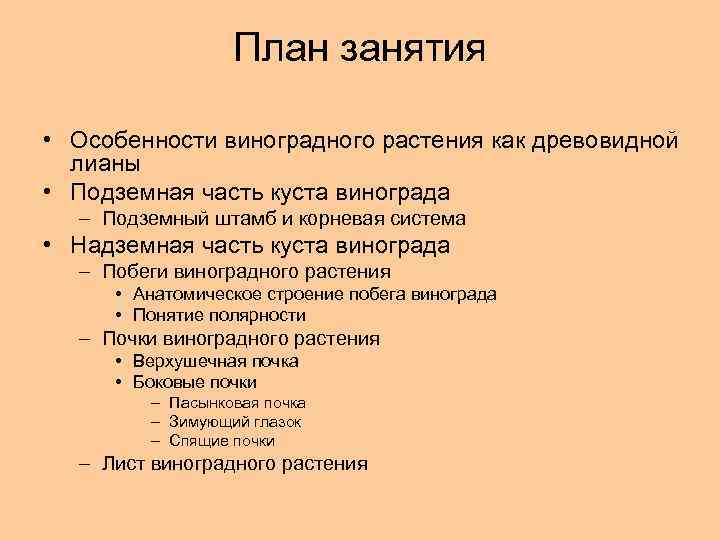 План занятия

• Особенности виноградного растения как древовидной лианы
• Подземная часть куста винограда
– Подземный штамб и корневая система
• Надземная часть куста винограда
– Побеги виноградного растения
• Анатомическое строение побега винограда
• Понятие полярности
– Почки виноградного растения
• Верхушечная почка
• Боковые почки
– Пасынковая почка
– Зимующий глазок
– Спящие почки
– Лист виноградного растения